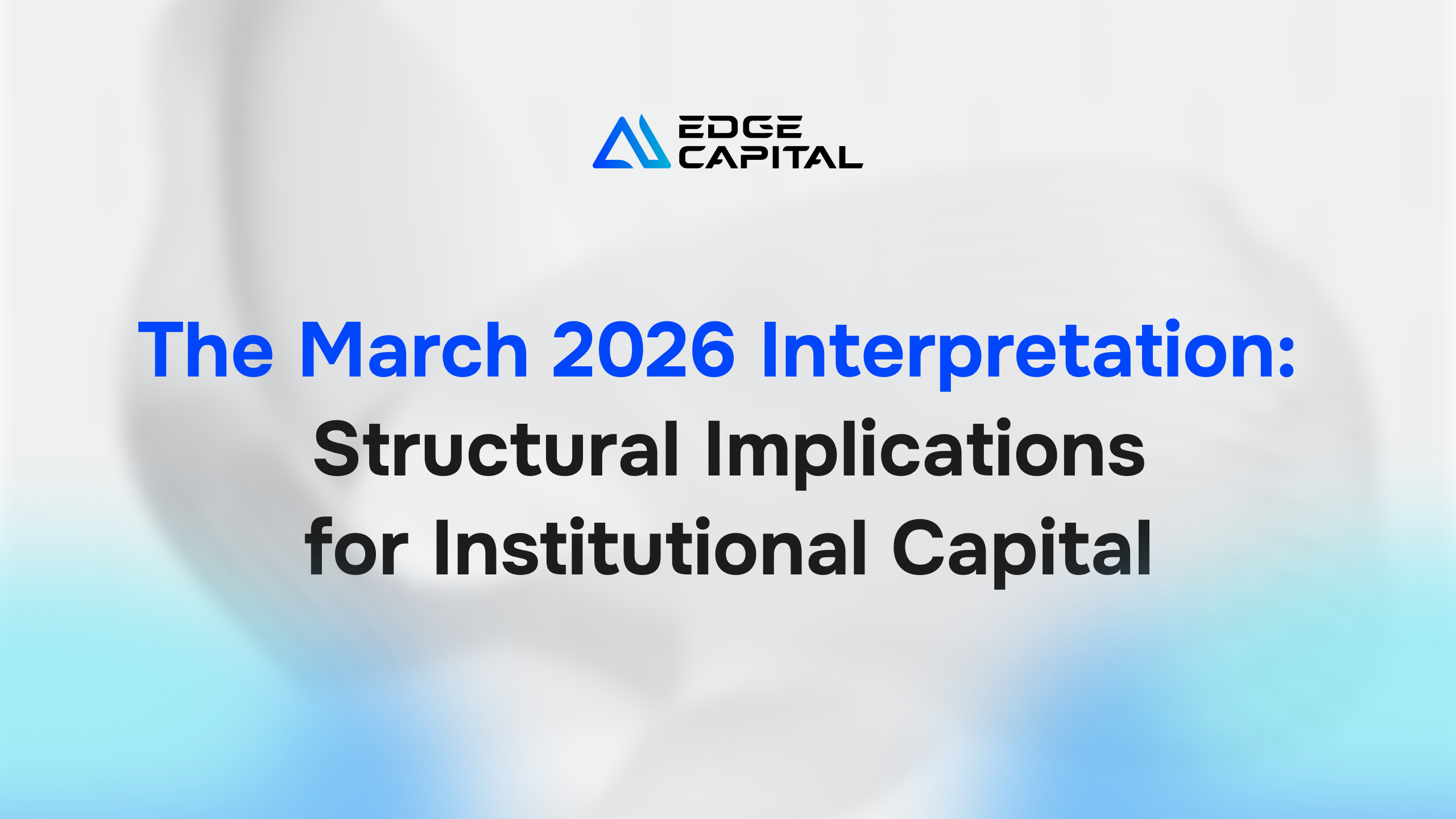 EDGE CAPITAL

The March 2026 Interpretation: Structural Implications for Institutional Capital